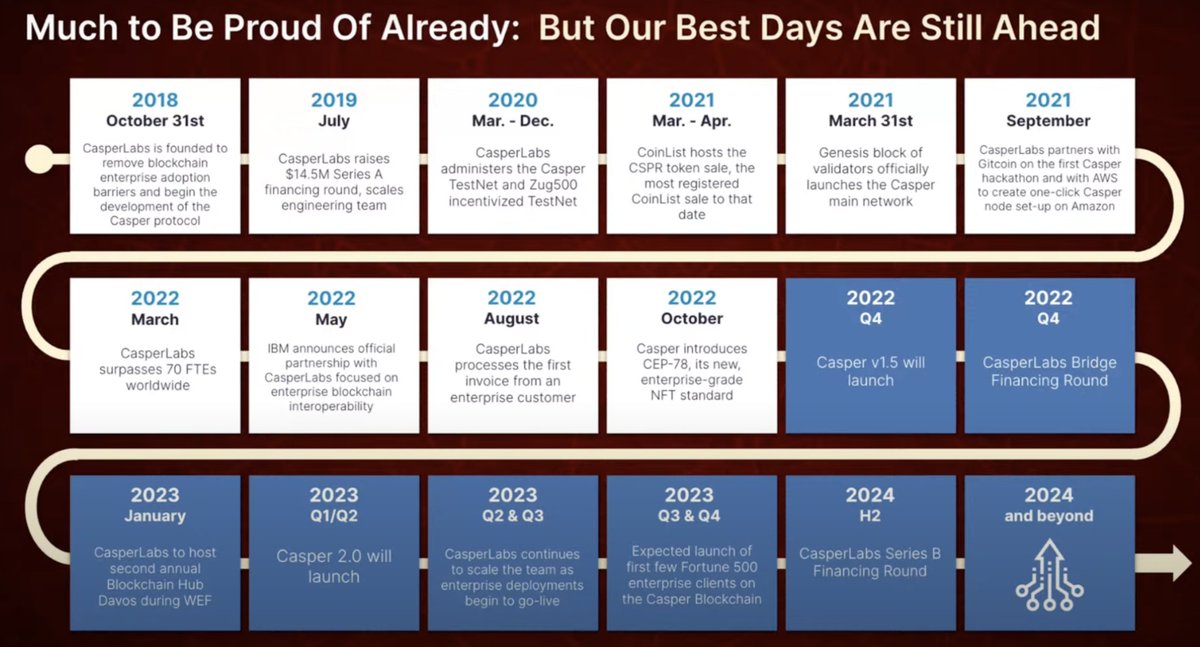 Much to Be Proud Of Already: But Our Best Days Are Still Ahead

2018
October 31st
CasperLabs is founded to remove blockchain enterprise adoption barriers and begin the development of the Casper protocol

2019
July
CasperLabs raises $14.5M Series A financing round, scales engineering team

2020
Mar. - Dec.
CasperLabs administers the Casper TestNet and Zug500 incentivized TestNet

2021
Mar. - Apr.
CoinList hosts the CSPR token sale, the most registered CoinList sale to that date

2021
March 31st
Genesis block of validators officially launches the Casper main network

2021
September
CasperLabs partners with Gitcoin on the first Casper hackathon and with AWS to create one-click Casper node set-up on Amazon

2022
March
CasperLabs surpasses 70 FTEs worldwide

2022
May
IBM announces official partnership with CasperLabs focused on enterprise blockchain interoperability

2022
August
CasperLabs processes the first invoice from an enterprise customer

2022
October
Casper introduces CEP-78, its new, enterprise-grade NFT standard

2022
Q4
Casper v1.5 will launch

2022
Q4
CasperLabs Bridge Financing Round

2023
January
CasperLabs to host second annual Blockchain Hub Davos during WEF

2023
Q1/Q2
Casper 2.0 will launch

2023
Q2 & Q3
CasperLabs continues to scale the team as enterprise deployments begin to go-live

2023
Q3 & Q4
Expected launch of first few Fortune 500 enterprise clients on the Casper Blockchain

2024
H2
CasperLabs Series B Financing Round

2024
and beyond